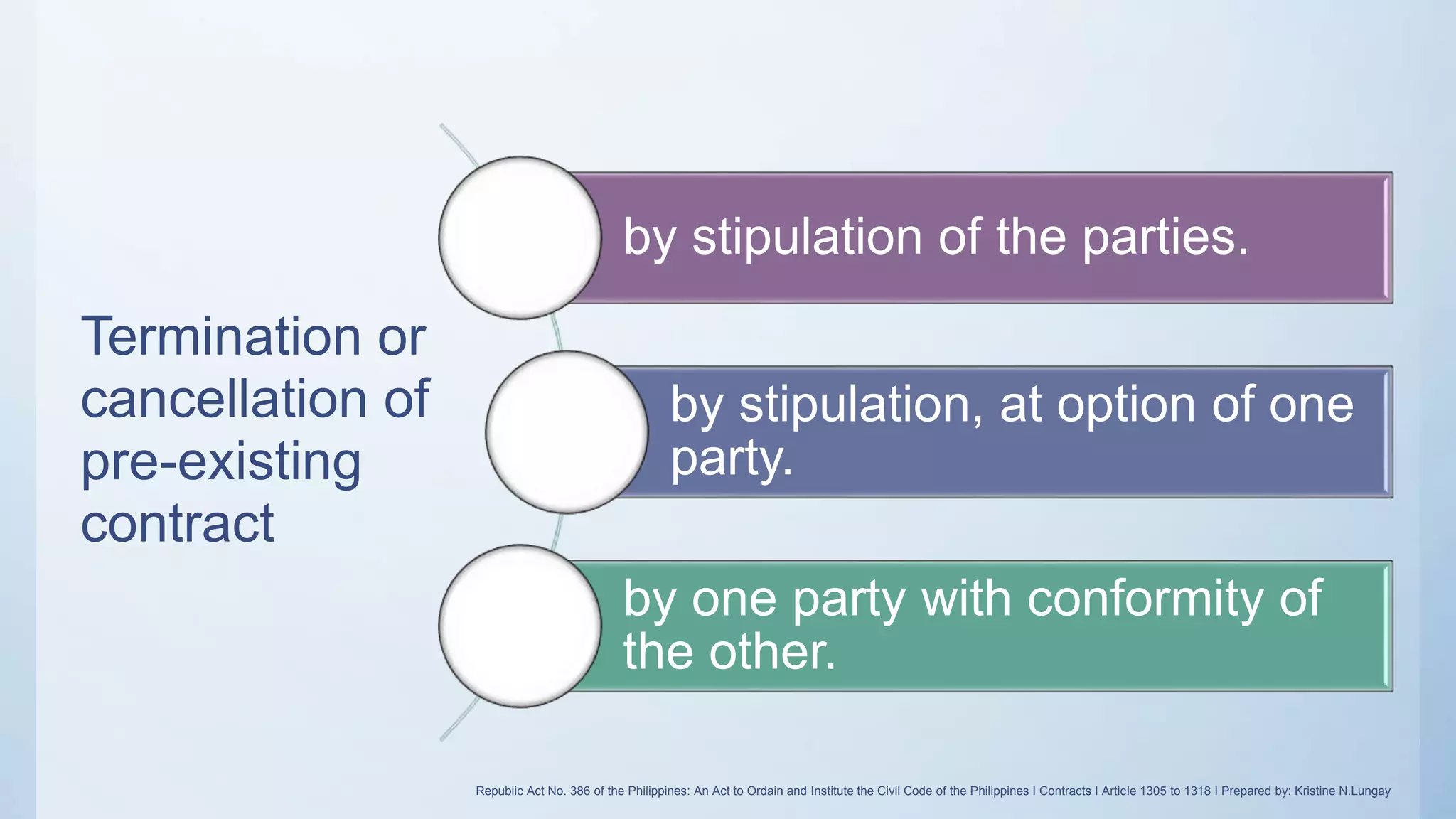 Termination or cancellation of pre-existing contract

by stipulation of the parties.

by stipulation, at option of one party.

by one party with conformity of the other.

Republic Act No. 386 of the Philippines: An Act to Ordain and Institute the Civil Code of the Philippines I Contracts I Article 1305 to 1318 I Prepared by: Kristine N.Lungay